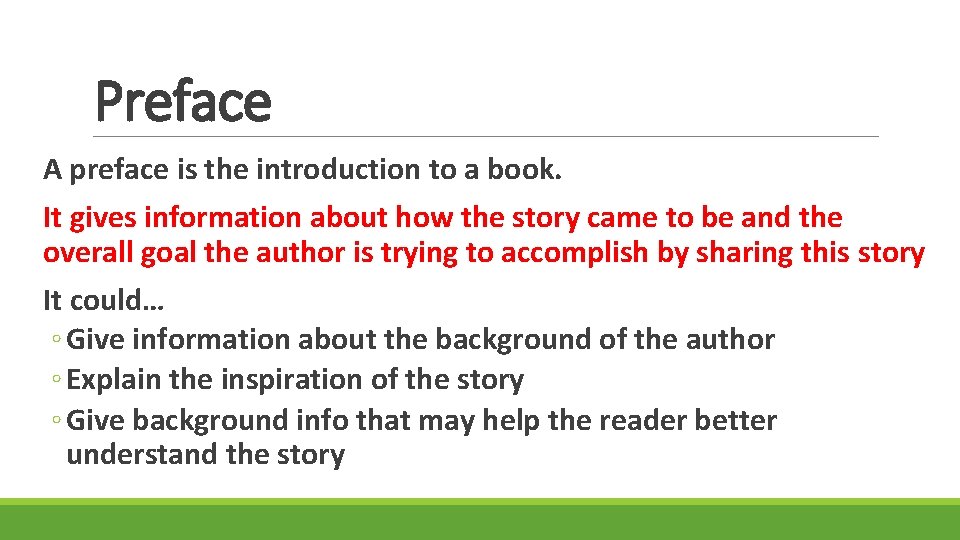 Preface

A preface is the introduction to a book.

It gives information about how the story came to be and the overall goal the author is trying to accomplish by sharing this story

It could…

◦ Give information about the background of the author
◦ Explain the inspiration of the story
◦ Give background info that may help the reader better understand the story